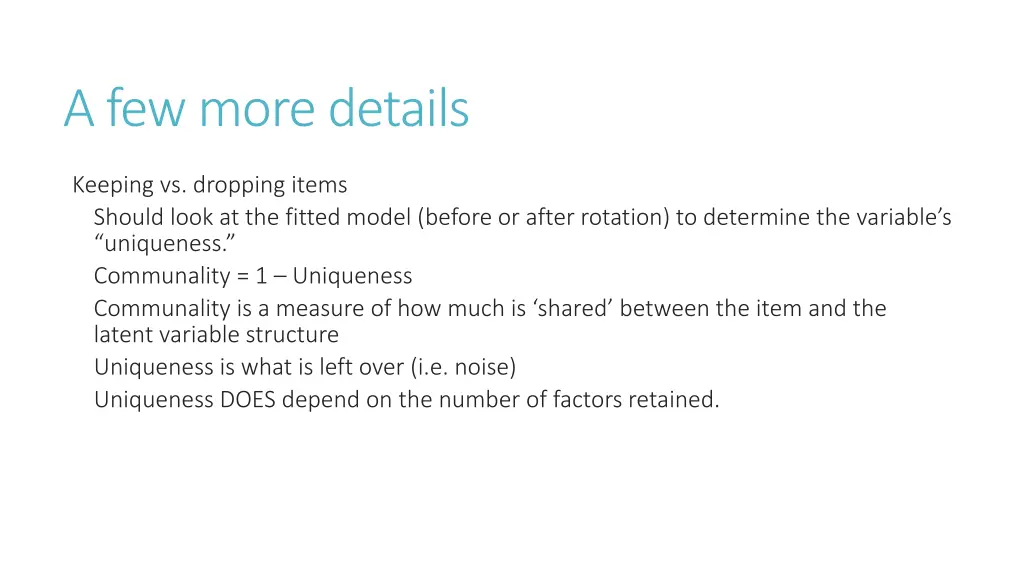 A few more details

Keeping vs. dropping items

Should look at the fitted model (before or after rotation) to determine the variable’s “uniqueness.”

Communality = 1 – Uniqueness

Communality is a measure of how much is ‘shared’ between the item and the latent variable structure

Uniqueness is what is left over (i.e. noise)

Uniqueness DOES depend on the number of factors retained.